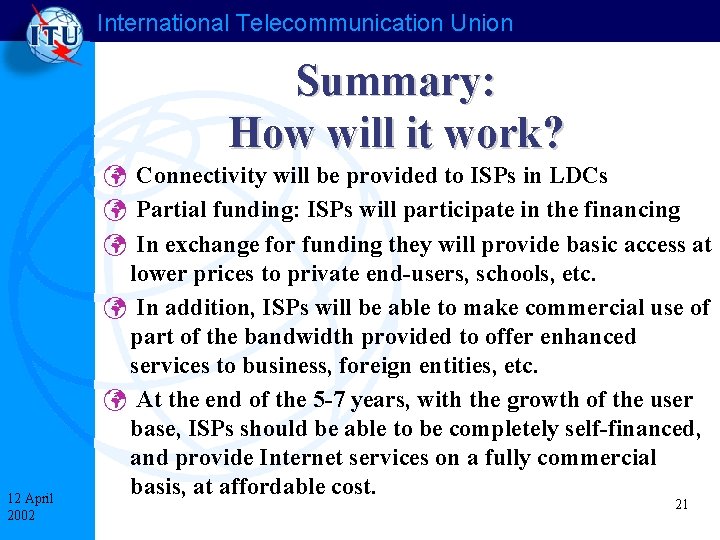 ITU

International Telecommunication Union

Summary:
How will it work?

Connectivity will be provided to ISPs in LDCs

Partial funding: ISPs will participate in the financing

In exchange for funding they will provide basic access at lower prices to private end-users, schools, etc.

In addition, ISPs will be able to make commercial use of part of the bandwidth provided to offer enhanced services to business, foreign entities, etc.

At the end of the 5-7 years, with the growth of the user base, ISPs should be able to be completely self-financed, and provide Internet services on a fully commercial basis, at affordable cost.

12 April 2002

21